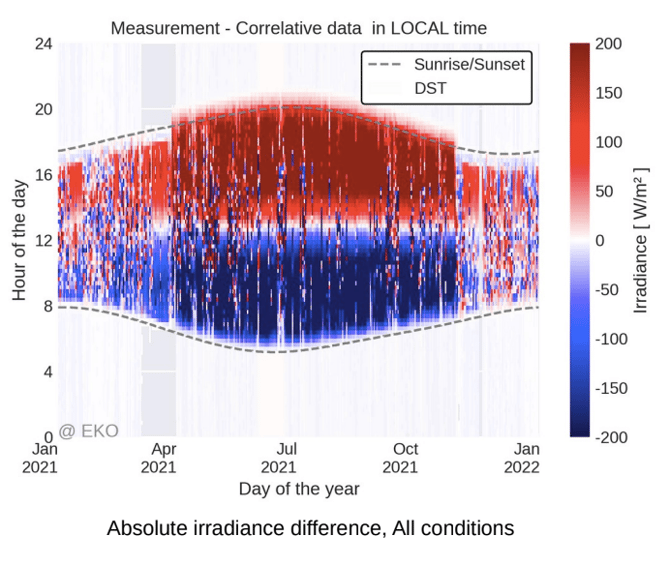 Measurement - Correlative data in LOCAL time

Sunrise/Sunset
DST

Hour of the day
24
20
16
12
8
4
0

@ EKO

Jan 2021
Apr 2021
Jul 2021
Oct 2021
Jan 2022
Day of the year

200
150
100
50
0
-50
-100
-150
-200
Irradiance [ W/m² ]

Absolute irradiance difference, All conditions